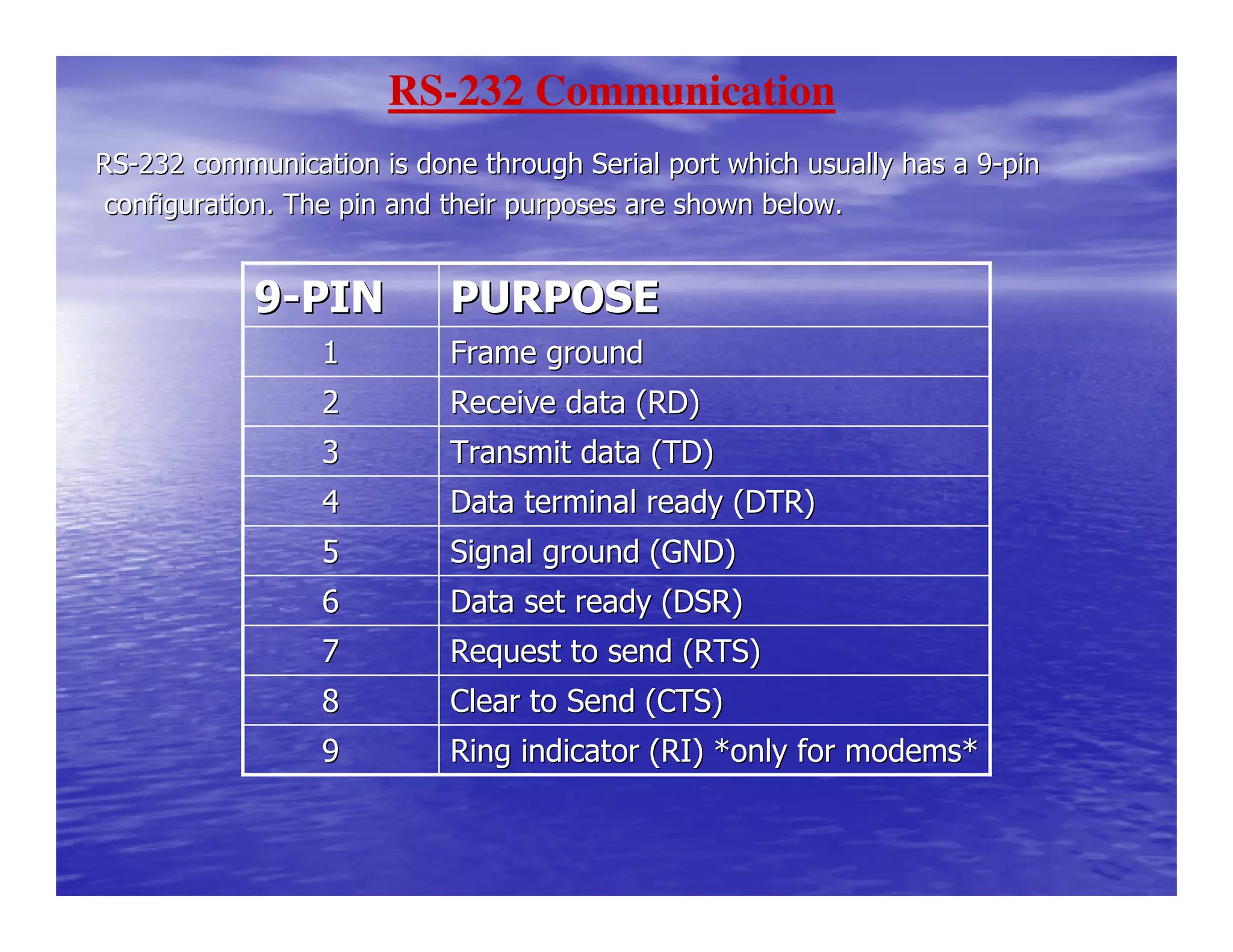 RS-232 Communication

RS-232 communication is done through Serial port which usually has a 9-pin configuration. The pin and their purposes are shown below.

| 9-PIN | PURPOSE |
|---|---|
| 1 | Frame ground |
| 2 | Receive data (RD) |
| 3 | Transmit data (TD) |
| 4 | Data terminal ready (DTR) |
| 5 | Signal ground (GND) |
| 6 | Data set ready (DSR) |
| 7 | Request to send (RTS) |
| 8 | Clear to Send (CTS) |
| 9 | Ring indicator (RI) *only for modems* |